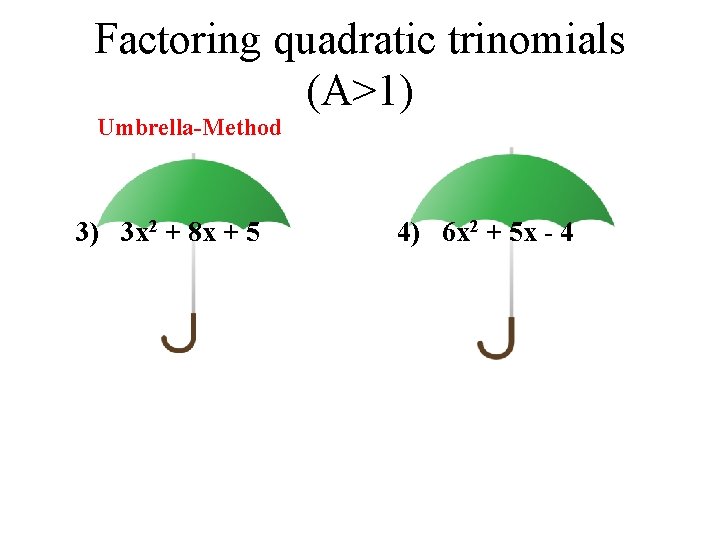 Factoring quadratic trinomials (A>1)

Umbrella-Method

3) $3x^2 + 8x + 5$

4) $6x^2 + 5x - 4$